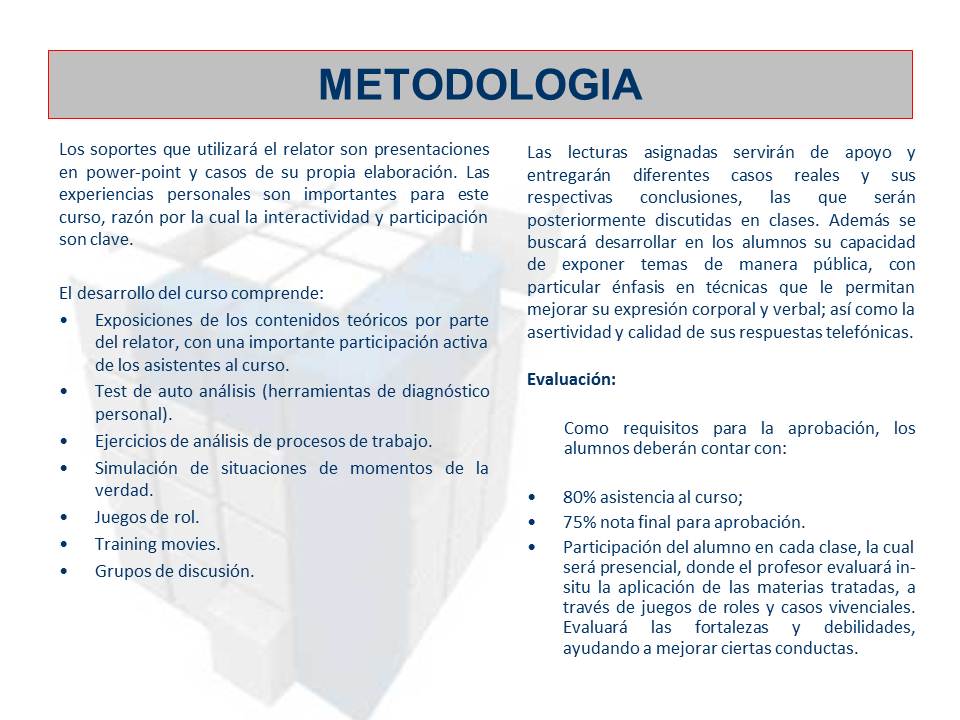 METODOLOGIA

Los soportes que utilizará el relator son presentaciones en power-point y casos de su propia elaboración. Las experiencias personales son importantes para este curso, razón por la cual la interactividad y participación son clave.

El desarrollo del curso comprende:
• Exposiciones de los contenidos teóricos por parte del relator, con una importante participación activa de los asistentes al curso.
• Test de auto análisis (herramientas de diagnóstico personal).
• Ejercicios de análisis de procesos de trabajo.
• Simulación de situaciones de momentos de la verdad.
• Juegos de rol.
• Training movies.
• Grupos de discusión.

Las lecturas asignadas servirán de apoyo y entregarán diferentes casos reales y sus respectivas conclusiones, las que serán posteriormente discutidas en clases. Además se buscará desarrollar en los alumnos su capacidad de exponer temas de manera pública, con particular énfasis en técnicas que le permitan mejorar su expresión corporal y verbal; así como la asertividad y calidad de sus respuestas telefónicas.

Evaluación:

Como requisitos para la aprobación, los alumnos deberán contar con:

• 80% asistencia al curso;
• 75% nota final para aprobación.
• Participación del alumno en cada clase, la cual será presencial, donde el profesor evaluará in-situ la aplicación de las materias tratadas, a través de juegos de roles y casos vivenciales. Evaluará las fortalezas y debilidades, ayudando a mejorar ciertas conductas.